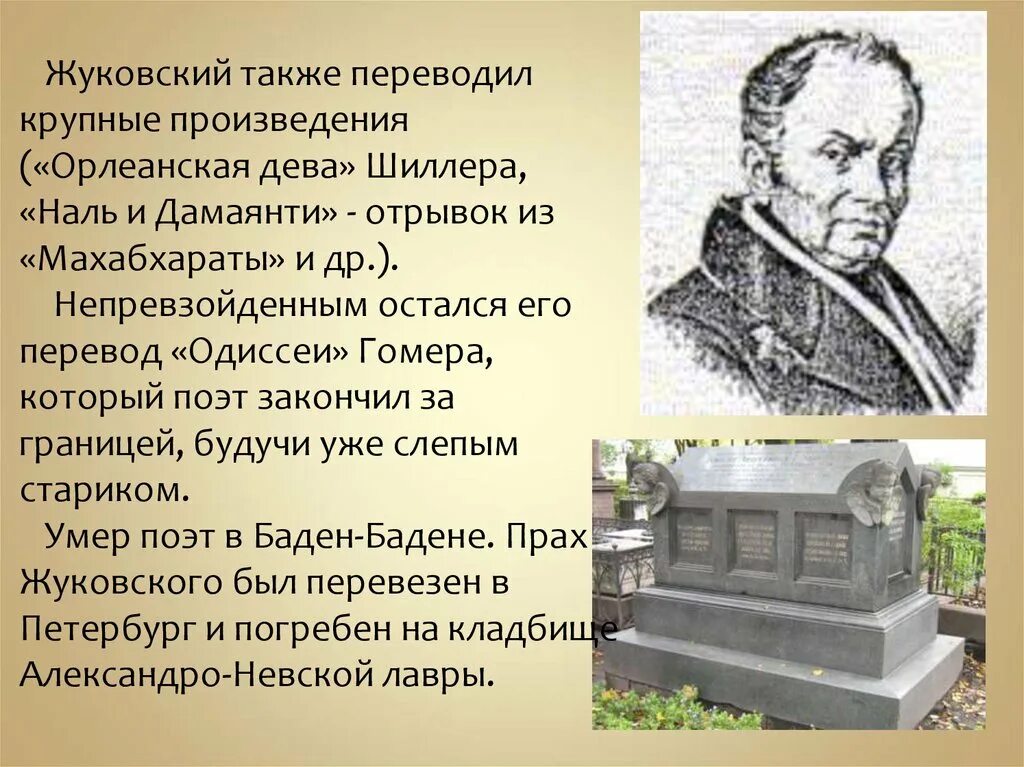 Жуковский также переводил крупные произведения («Орлеанская дева» Шиллера, «Наль и Дамаянти» - отрывок из «Махабхараты» и др.).

Непревзойденным остался его перевод «Одиссеи» Гомера, который поэт закончил за границей, будучи уже слепым стариком.

Умер поэт в Баден-Бадене. Прах Жуковского был перевезен в Петербург и погребен на кладбище Александро-Невской лавры.